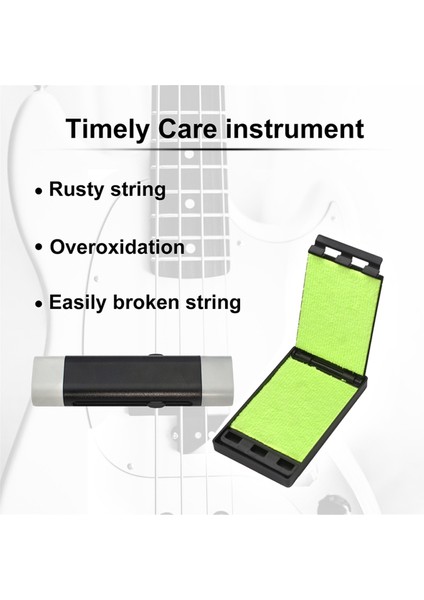 Timely Care instrument

• Rusty string

• Overoxidation

• Easily broken string